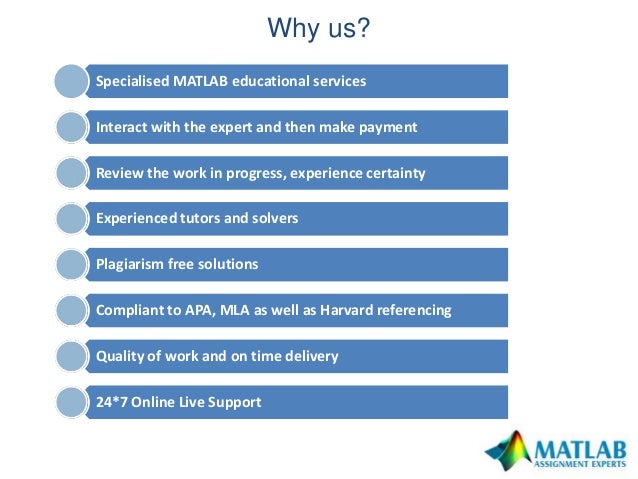 Why us?

Specialised MATLAB educational services

Interact with the expert and then make payment

Review the work in progress, experience certainty

Experienced tutors and solvers

Plagiarism free solutions

Compliant to APA, MLA as well as Harvard referencing

Quality of work and on time delivery

24*7 Online Live Support

MATLAB
ASSIGNMENT EXPERTS